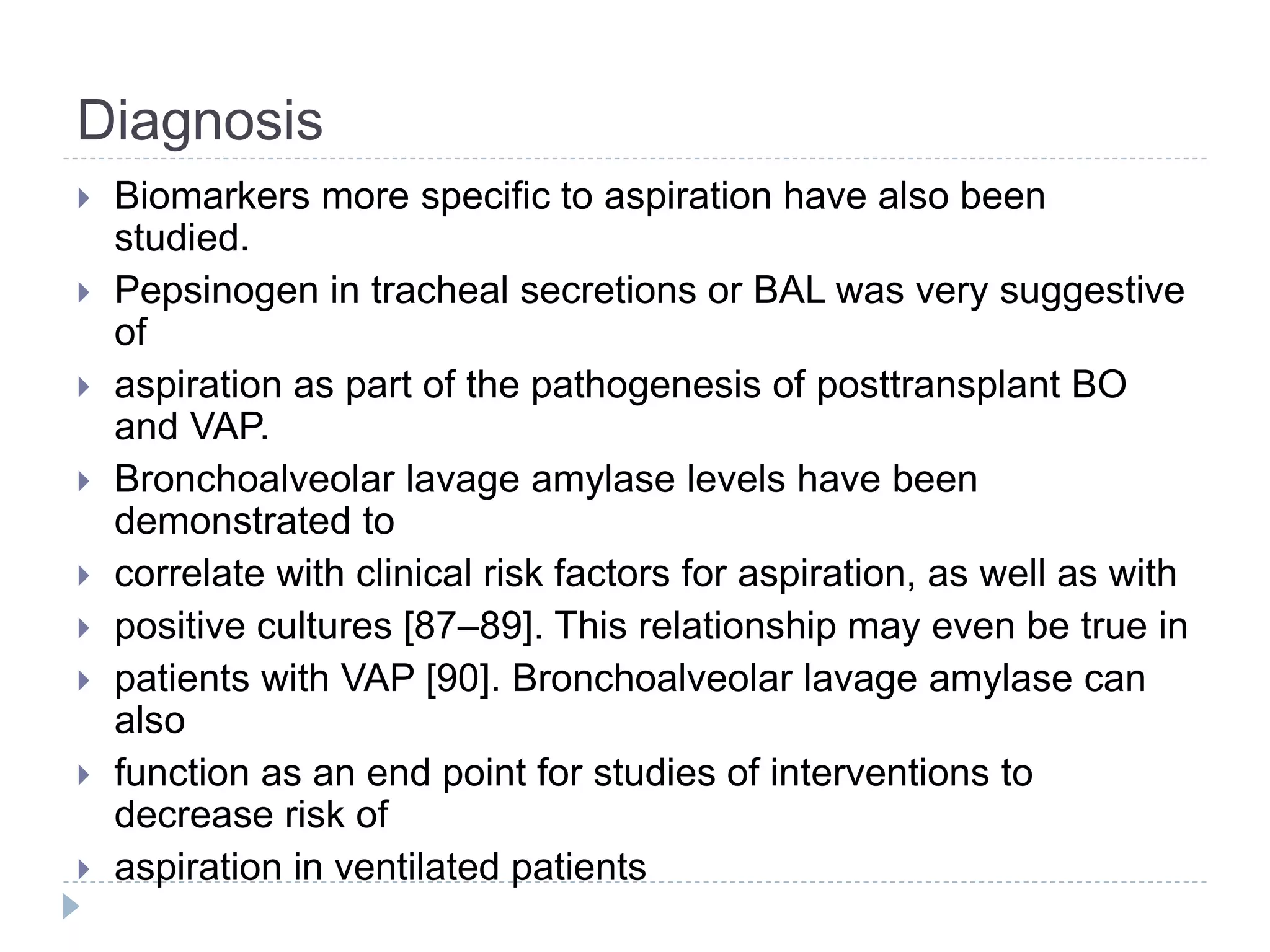 Diagnosis

Biomarkers more specific to aspiration have also been studied.

Pepsinogen in tracheal secretions or BAL was very suggestive of

aspiration as part of the pathogenesis of posttransplant BO and VAP.

Bronchoalveolar lavage amylase levels have been demonstrated to

correlate with clinical risk factors for aspiration, as well as with

positive cultures [87–89]. This relationship may even be true in

patients with VAP [90]. Bronchoalveolar lavage amylase can also

function as an end point for studies of interventions to decrease risk of

aspiration in ventilated patients